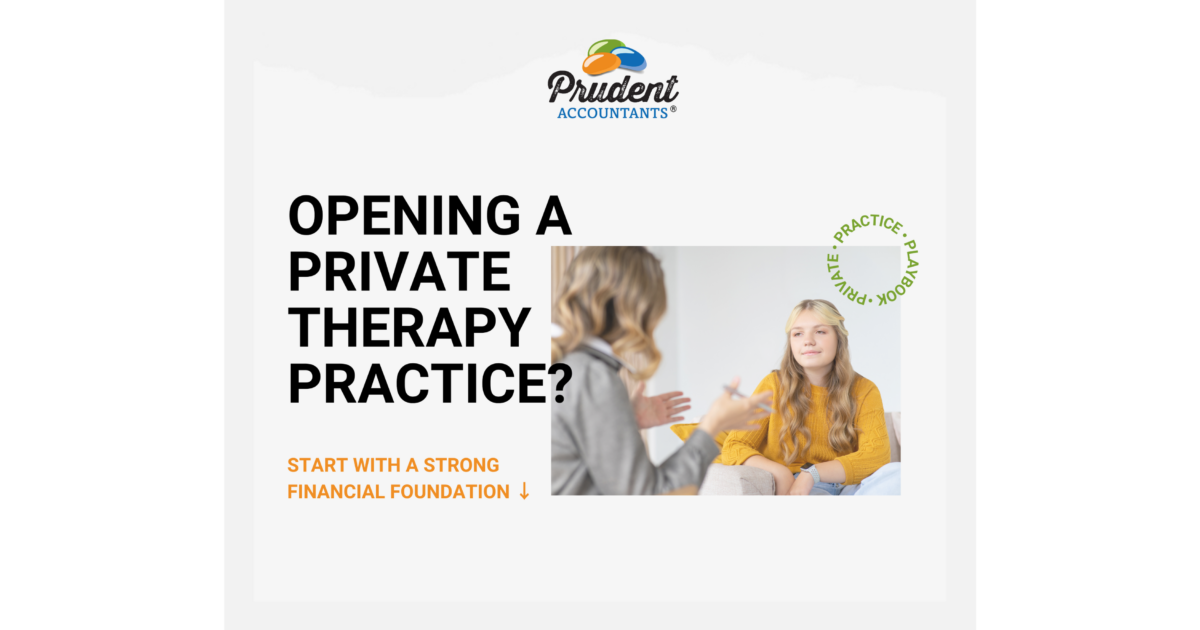 Prudent
ACCOUNTANTS®

OPENING A PRIVATE THERAPY PRACTICE?

PRIVATE • PRACTICE • PLAYBOOK •

START WITH A STRONG FINANCIAL FOUNDATION ↓